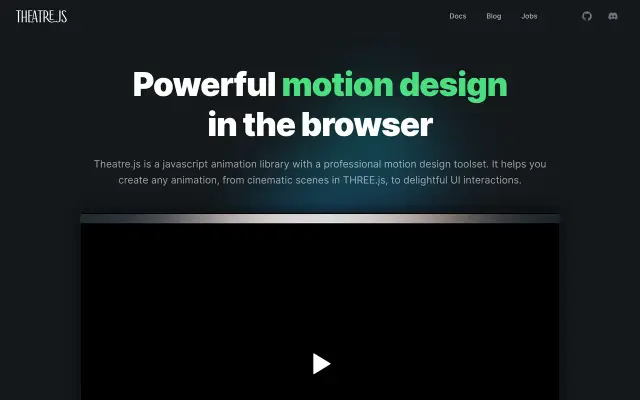 THEATRE.JS

Docs Blog Jobs

Powerful motion design in the browser

Theatre.js is a javascript animation library with a professional motion design toolset. It helps you create any animation, from cinematic scenes in THREE.js, to delightful UI interactions.